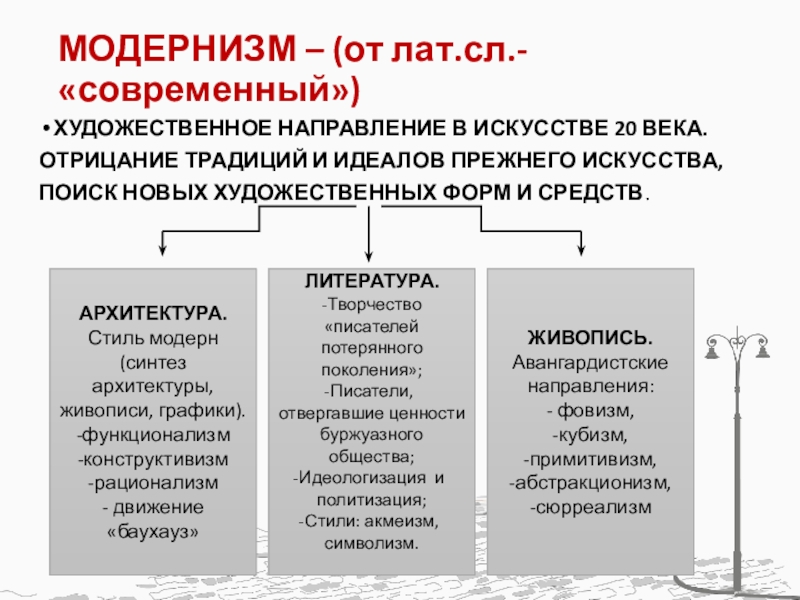 МОДЕРНИЗМ – (от лат.сл.- «современный»)

• ХУДОЖЕСТВЕННОЕ НАПРАВЛЕНИЕ В ИСКУССТВЕ 20 ВЕКА. ОТРИЦАНИЕ ТРАДИЦИЙ И ИДЕАЛОВ ПРЕЖНЕГО ИСКУССТВА, ПОИСК НОВЫХ ХУДОЖЕСТВЕННЫХ ФОРМ И СРЕДСТВ.

АРХИТЕКТУРА.
Стиль модерн (синтез архитектуры, живописи, графики).
-функционализм
-конструктивизм
-рационализм
- движение «баухауз»

ЛИТЕРАТУРА.
-Творчество «писателей потерянного поколения»;
-Писатели, отвергавшие ценности буржуазного общества;
-Идеологизация и политизация;
-Стили: акмеизм, символизм.

ЖИВОПИСЬ.
Авангардистские направления:
- фовизм,
-кубизм,
-примитивизм,
-абстракционизм,
-сюрреализм